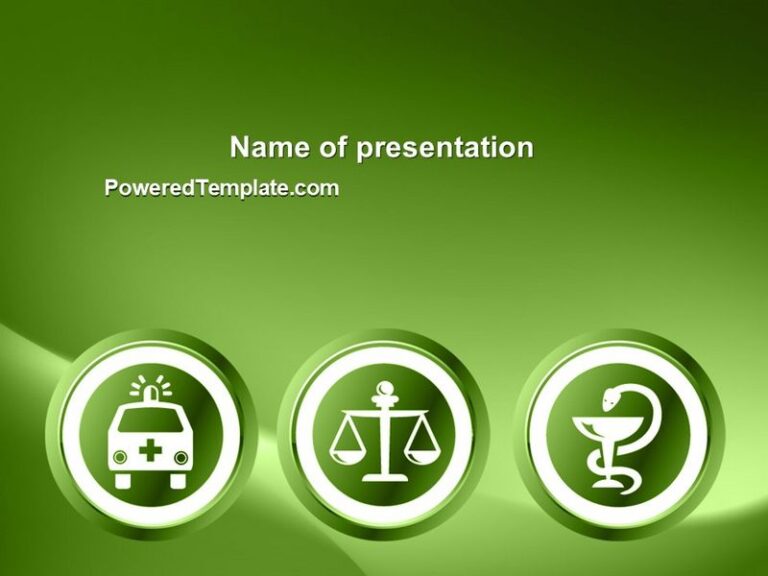 Name of presentation

PoweredTemplate.com